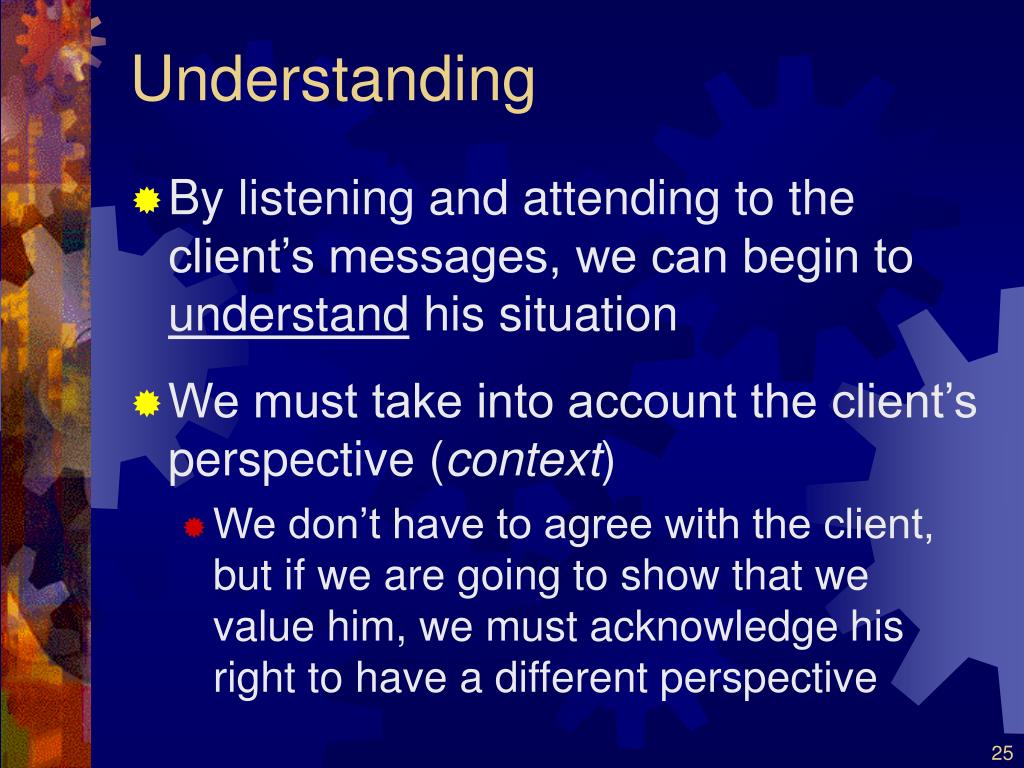 Understanding

By listening and attending to the client’s messages, we can begin to understand his situation

We must take into account the client’s perspective (context)

We don’t have to agree with the client, but if we are going to show that we value him, we must acknowledge his right to have a different perspective

25